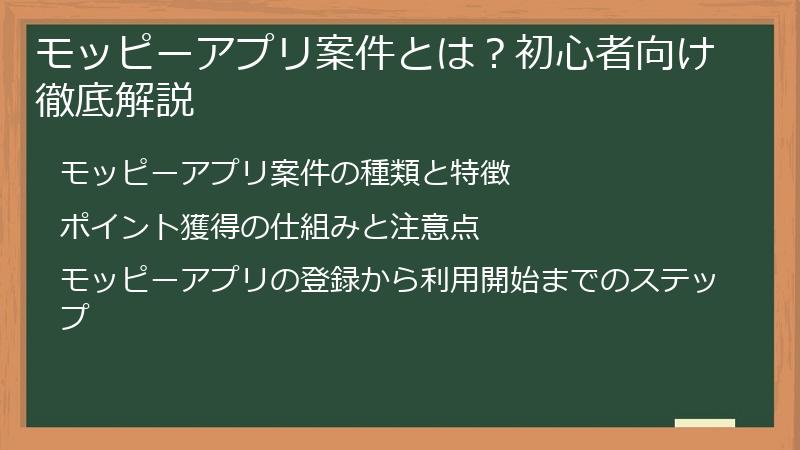 モッピーアプリ案件とは？初心者向け徹底解説

モッピーアプリ案件の種類と特徴

ポイント獲得の仕組みと注意点

モッピーアプリの登録から利用開始までのステップ